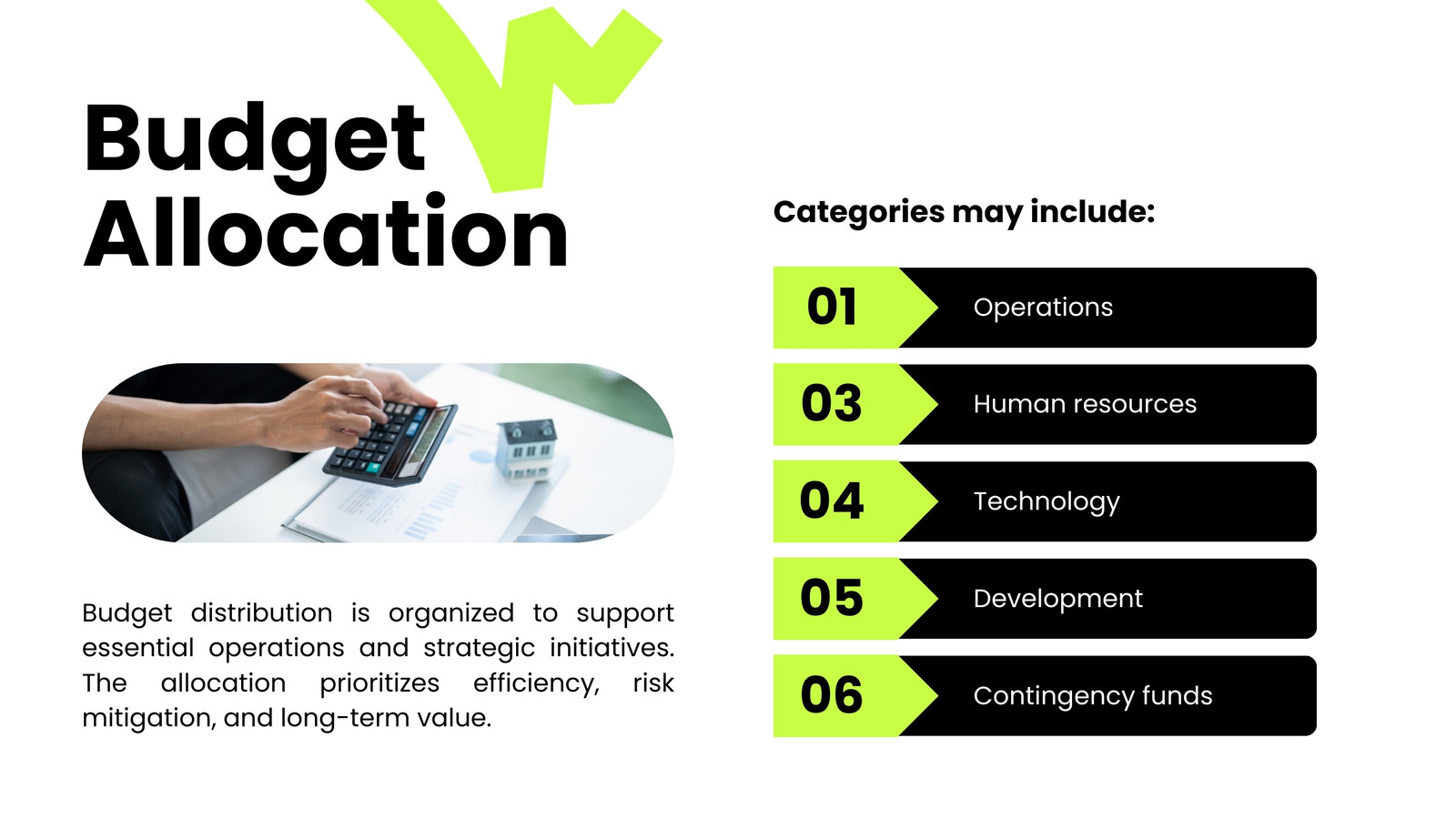 Budget Allocation

Budget distribution is organized to support essential operations and strategic initiatives. The allocation prioritizes efficiency, risk mitigation, and long-term value.

Categories may include:

01 Operations

03 Human resources

04 Technology

05 Development

06 Contingency funds